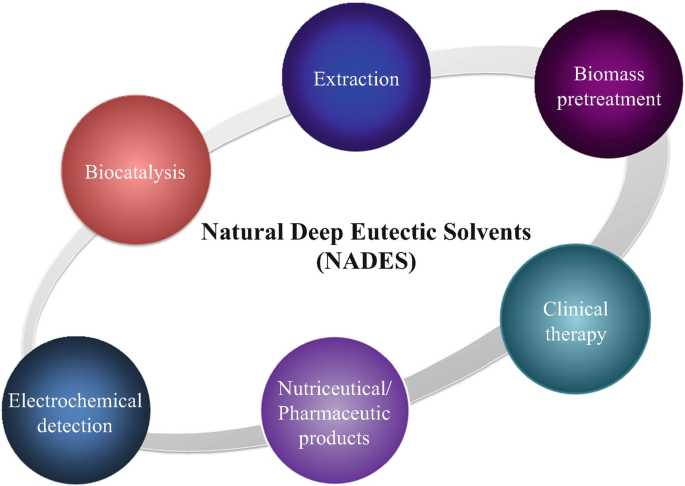 Extraction

Biomass pretreatment

Biocatalysis

Natural Deep Eutectic Solvents (NADES)

Clinical therapy

Electrochemical detection

Nutriceutical/ Pharmaceutic products